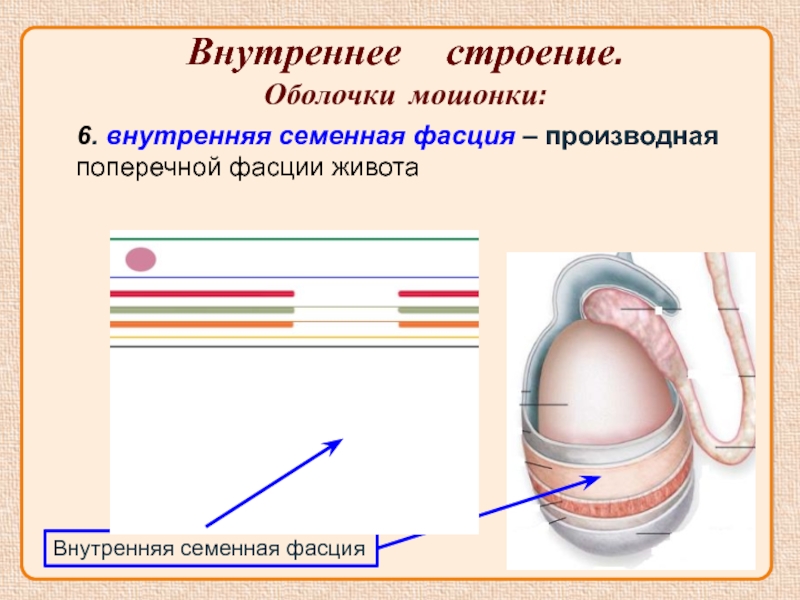 Внутреннее строение.
Оболочки мошонки:

6. внутренняя семенная фасция – производная поперечной фасции живота

Внутренняя семенная фасция